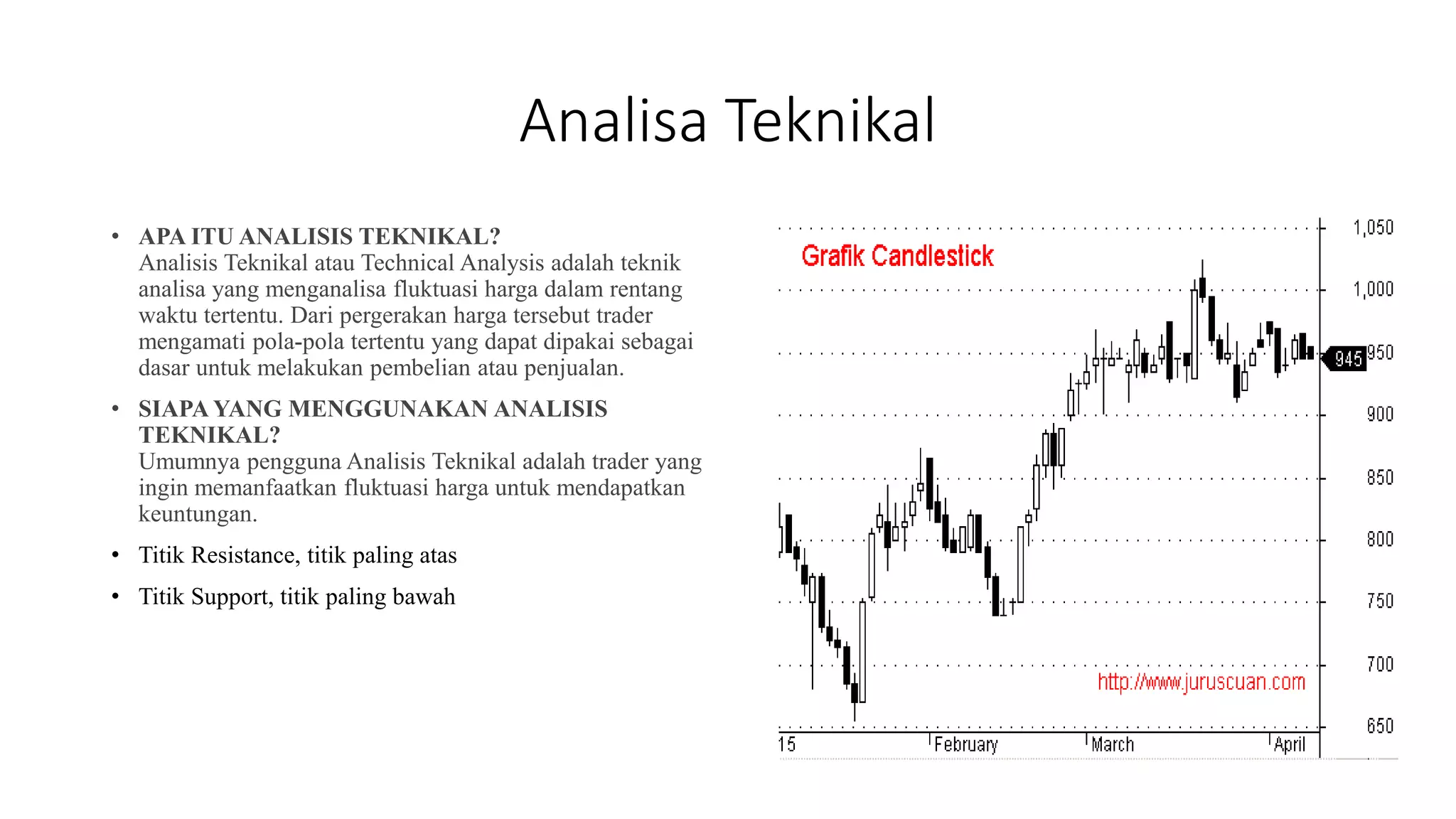 Analisa Teknikal

• APA ITU ANALISIS TEKNIKAL?
Analisis Teknikal atau Technical Analysis adalah teknik analisa yang menganalisa fluktuasi harga dalam rentang waktu tertentu. Dari pergerakan harga tersebut trader mengamati pola-pola tertentu yang dapat dipakai sebagai dasar untuk melakukan pembelian atau penjualan.

• SIAPA YANG MENGGUNAKAN ANALISIS TEKNIKAL?
Umumnya pengguna Analisis Teknikal adalah trader yang ingin memanfaatkan fluktuasi harga untuk mendapatkan keuntungan.

• Titik Resistance, titik paling atas

• Titik Support, titik paling bawah

Grafik Candlestick

1,050
1,000
945
950
900
850
800
750
700
650

http://www.juruscuan.com

15
February
March
April